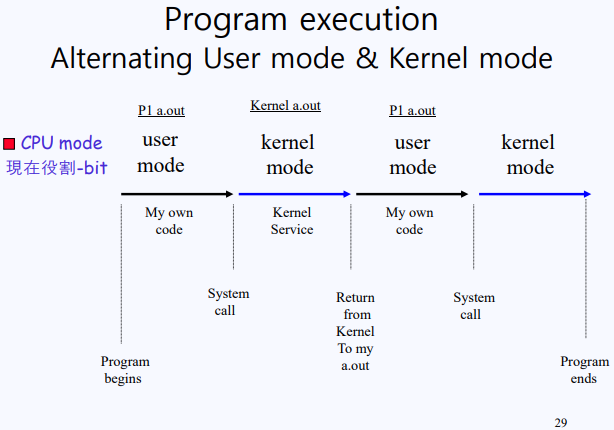 Program execution
Alternating User mode & Kernel mode

CPU mode
現在役割-bit

P1 a.out
user mode

Kernel a.out
kernel mode

P1 a.out
user mode

kernel mode

My own code

Kernel Service

My own code

System call

Return from Kernel To my a.out

System call

Program begins

Program ends

29